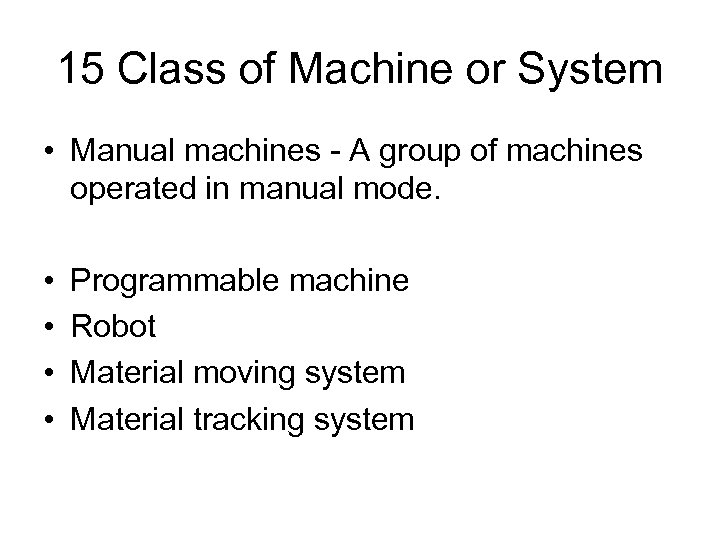 15 Class of Machine or System

• Manual machines - A group of machines operated in manual mode.

• Programmable machine
• Robot
• Material moving system
• Material tracking system